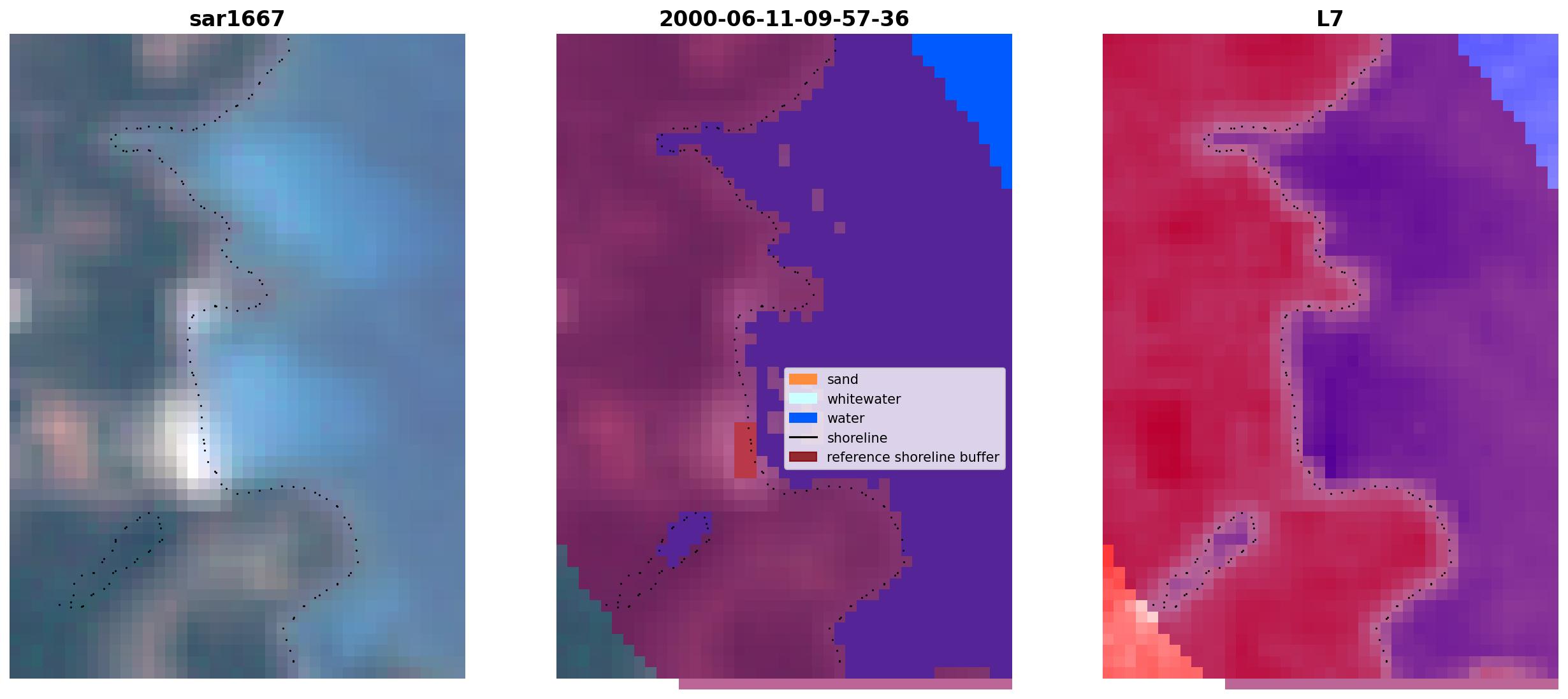 sar1667

2000-06-11-09-57-36

L7

sand
whitewater
water
shoreline
reference shoreline buffer